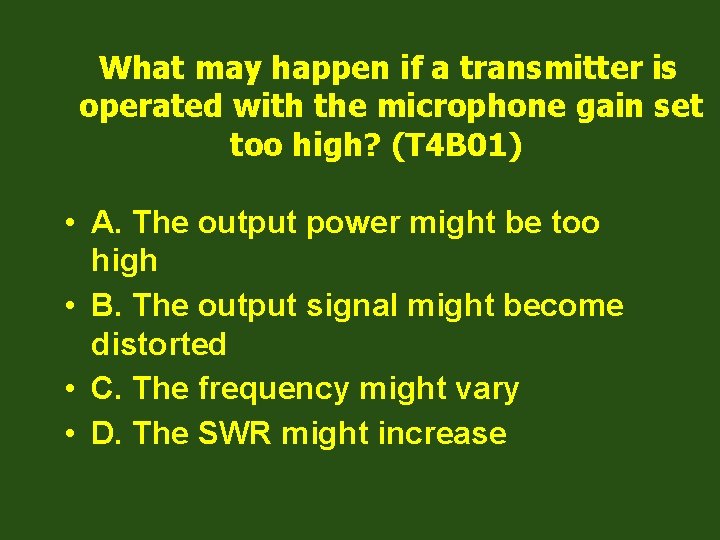 What may happen if a transmitter is operated with the microphone gain set too high? (T4B01)

• A. The output power might be too high
• B. The output signal might become distorted
• C. The frequency might vary
• D. The SWR might increase